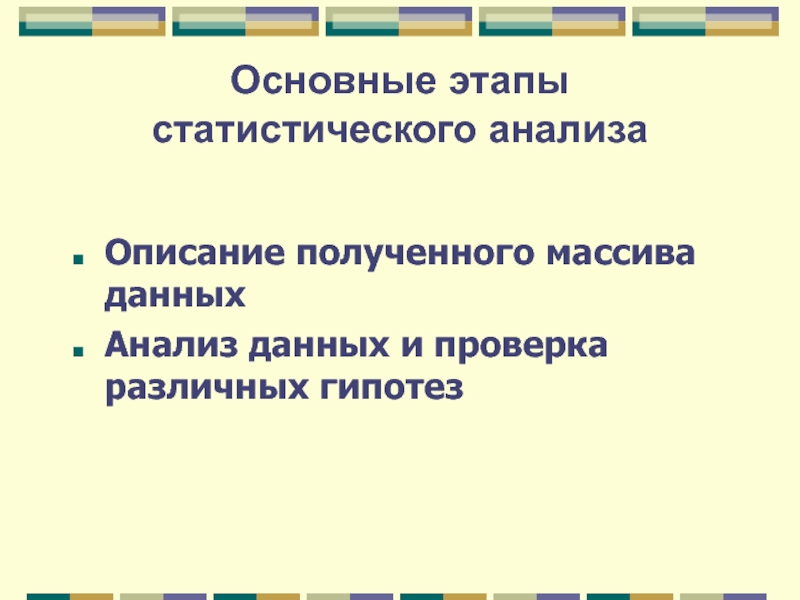 Основные этапы статистического анализа

- Описание полученного массива данных
- Анализ данных и проверка различных гипотез